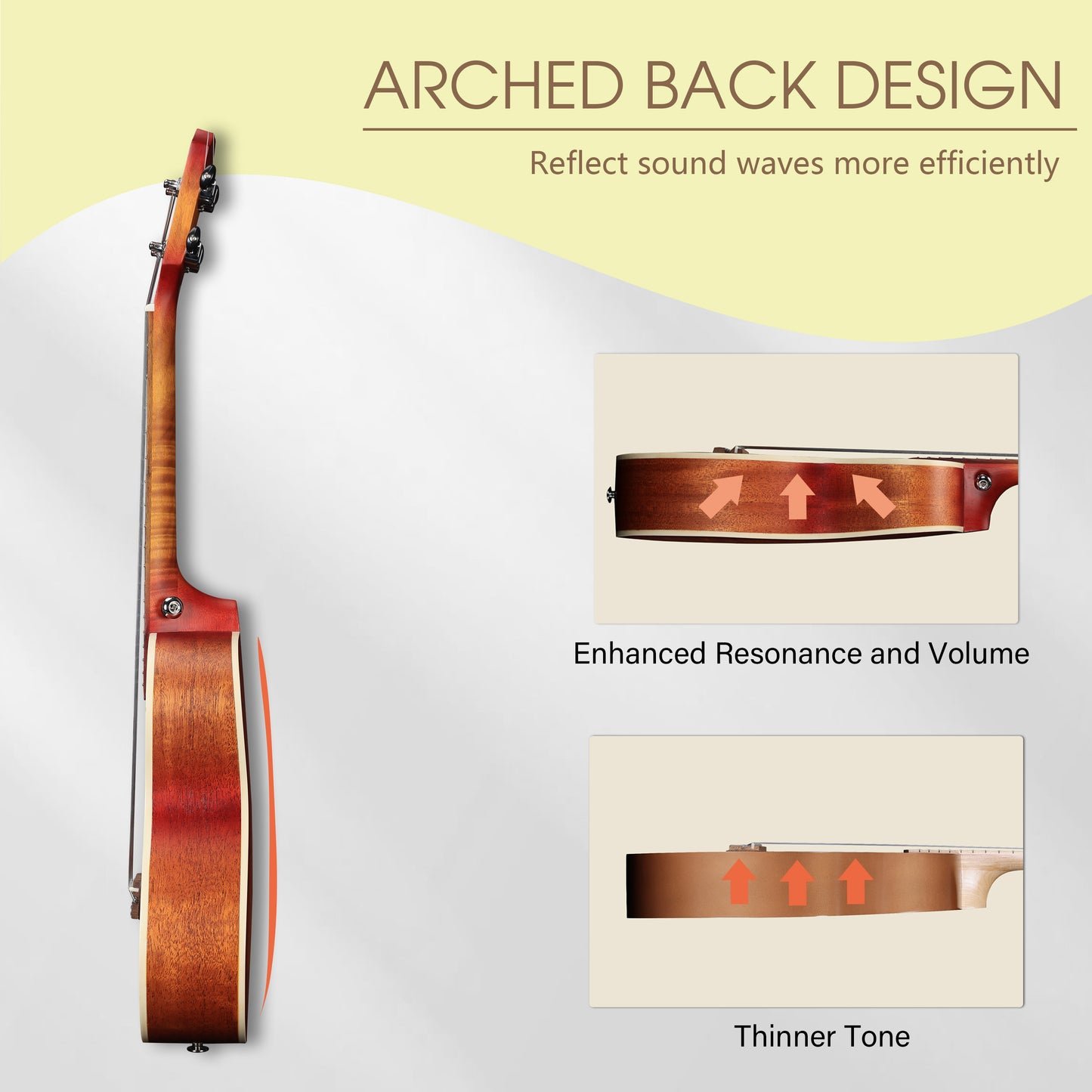 ARCHED BACK DESIGN

Reflect sound waves more efficiently

Enhanced Resonance and Volume

Thinner Tone